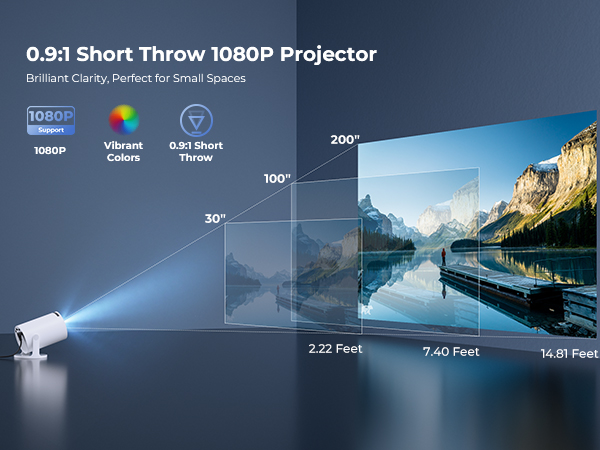 0.9:1 Short Throw 1080P Projector

Brilliant Clarity, Perfect for Small Spaces

1080P
Support

1080P

Vibrant Colors

0.9:1 Short Throw

200"

100"

30"

2.22 Feet

7.40 Feet

14.81 Feet